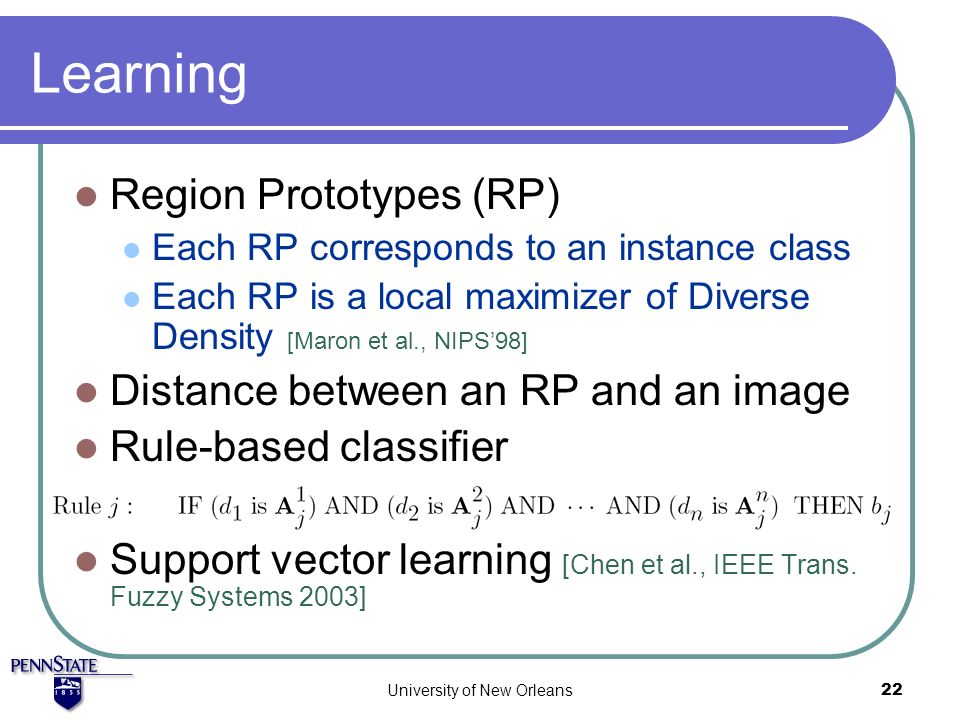 Learning

Region Prototypes (RP)

Each RP corresponds to an instance class

Each RP is a local maximizer of Diverse Density [Maron et al., NIPS'98]

Distance between an RP and an image

Rule-based classifier

Rule $j$ : IF ($d_1$ is $\mathbf{A}_j^1$) AND ($d_2$ is $\mathbf{A}_j^2$) AND $\cdots$ AND ($d_n$ is $\mathbf{A}_j^n$) THEN $b_j$

Support vector learning [Chen et al., IEEE Trans. Fuzzy Systems 2003]

PENNSTATE
1855

University of New Orleans

22